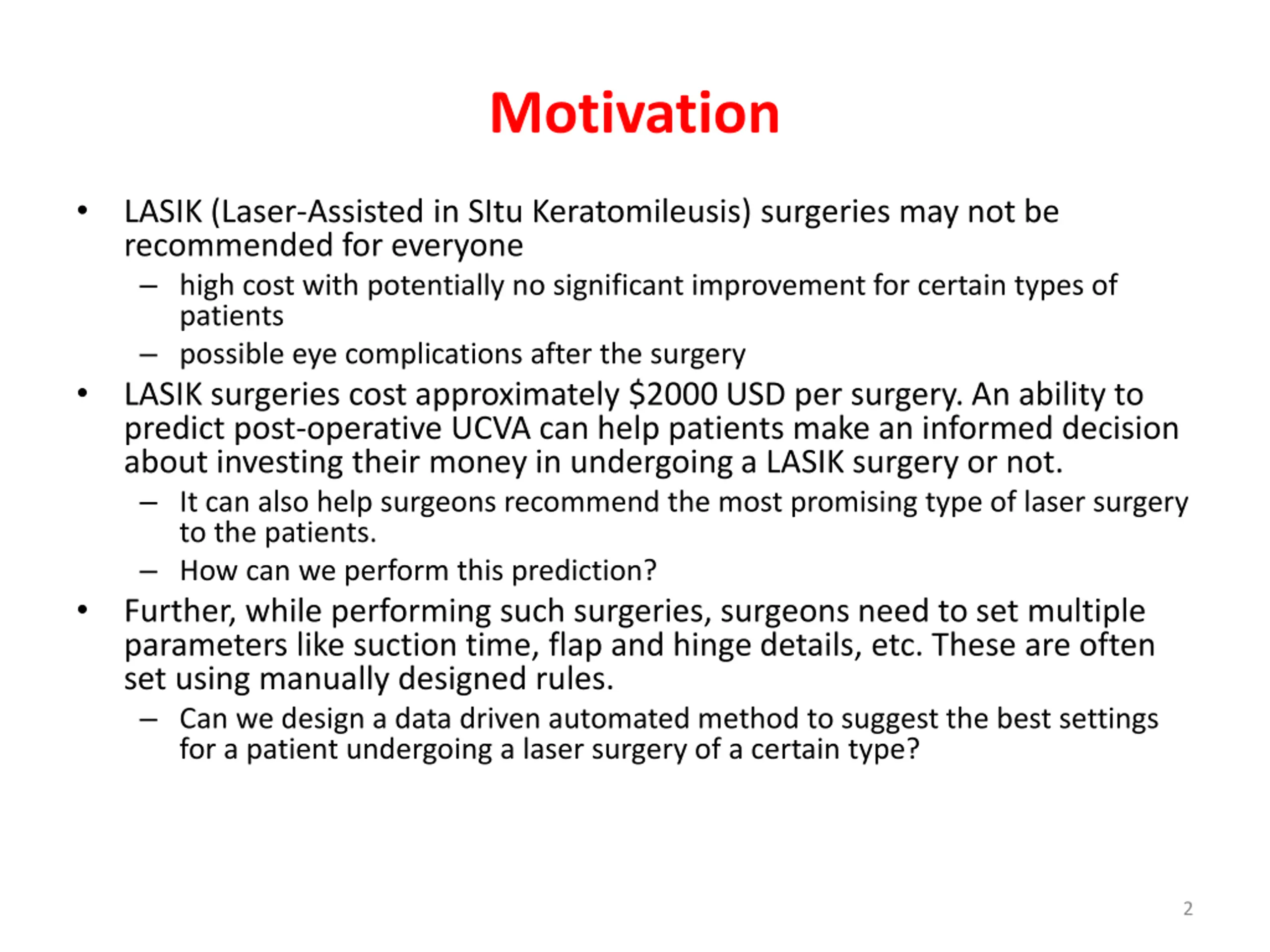 Motivation

• LASIK (Laser-Assisted in SItu Keratomileusis) surgeries may not be recommended for everyone
– high cost with potentially no significant improvement for certain types of patients
– possible eye complications after the surgery
• LASIK surgeries cost approximately \$2000 USD per surgery. An ability to predict post-operative UCVA can help patients make an informed decision about investing their money in undergoing a LASIK surgery or not.
– It can also help surgeons recommend the most promising type of laser surgery to the patients.
– How can we perform this prediction?
• Further, while performing such surgeries, surgeons need to set multiple parameters like suction time, flap and hinge details, etc. These are often set using manually designed rules.
– Can we design a data driven automated method to suggest the best settings for a patient undergoing a laser surgery of a certain type?

2